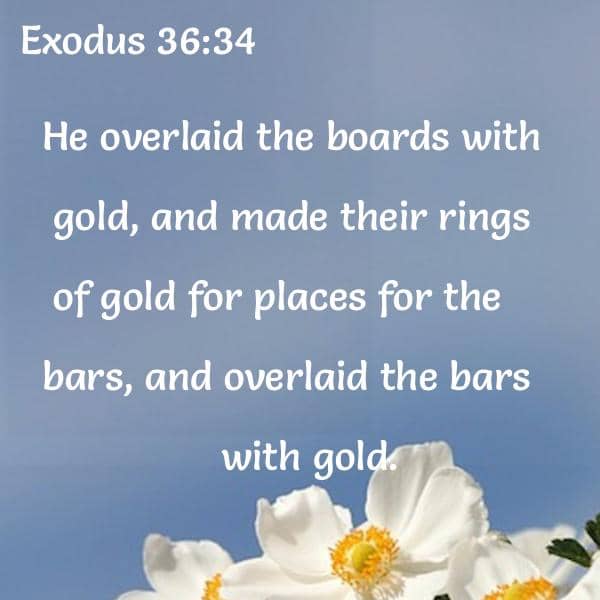 Exodus 36:34

He overlaid the boards with gold, and made their rings of gold for places for the bars, and overlaid the bars with gold.